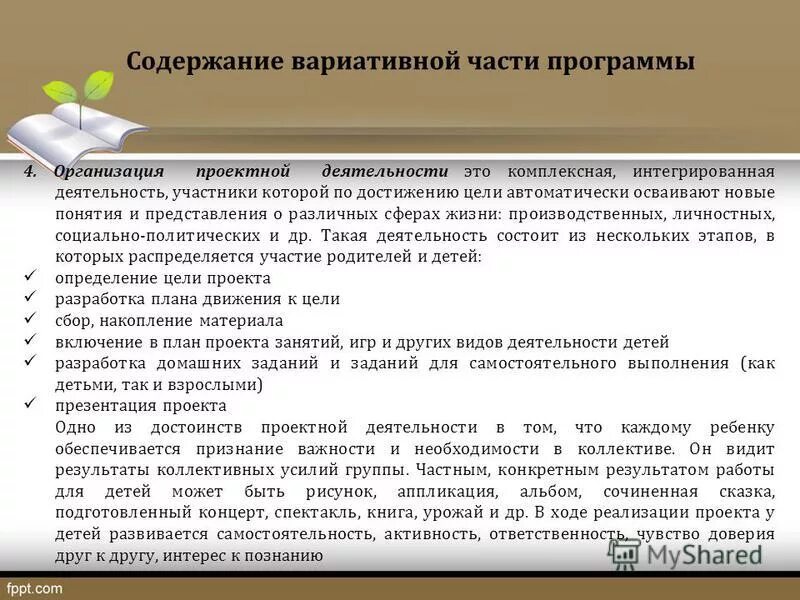 Содержание вариативной части программы

4. Организация проектной деятельности это комплексная, интегрированная деятельность, участники которой по достижению цели автоматически осваивают новые понятия и представления о различных сферах жизни: производственных, личностных, социально-политических и др. Такая деятельность состоит из нескольких этапов, в которых распределяется участие родителей и детей:

✓ определение цели проекта
✓ разработка плана движения к цели
✓ сбор, накопление материала
✓ включение в план проекта занятий, игр и других видов деятельности детей
✓ разработка домашних заданий и заданий для самостоятельного выполнения (как детьми, так и взрослыми)
✓ презентация проекта

Одно из достоинств проектной деятельности в том, что каждому ребенку обеспечивается признание важности и необходимости в коллективе. Он видит результаты коллективных усилий группы. Частным, конкретным результатом работы для детей может быть рисунок, аппликация, альбом, сочиненная сказка, подготовленный концерт, спектакль, книга, урожай и др. В ходе реализации проекта у детей развивается самостоятельность, активность, ответственность, чувство доверия друг к другу, интерес к познанию

MyShared

fppt.com